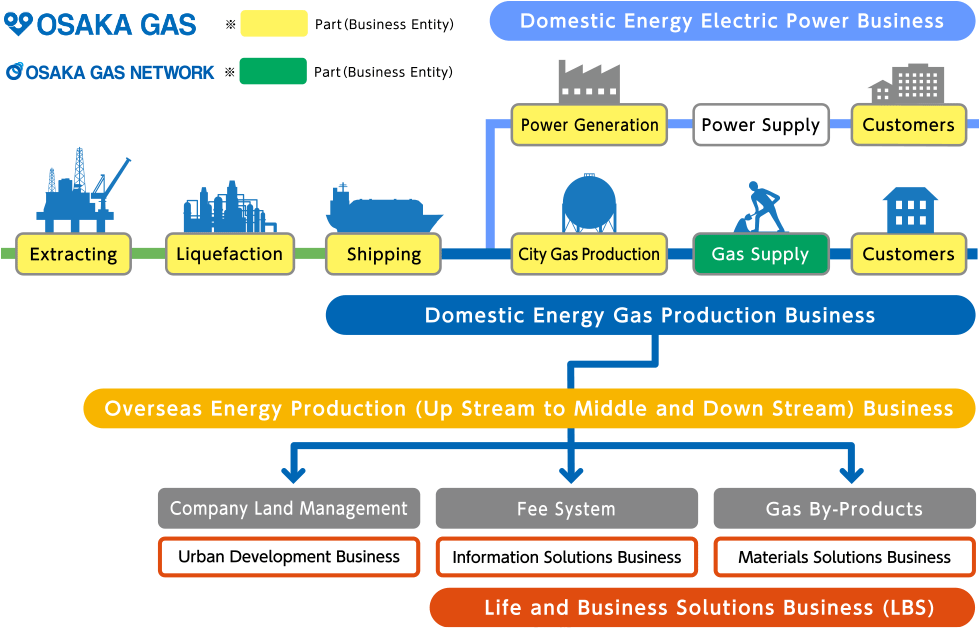 OSAKA GAS ※ Part (Business Entity)

OSAKA GAS NETWORK ※ Part (Business Entity)

Domestic Energy Electric Power Business

Power Generation

Power Supply

Customers

Extracting

Liquefaction

Shipping

City Gas Production

Gas Supply

Customers

Domestic Energy Gas Production Business

Overseas Energy Production (Up Stream to Middle and Down Stream) Business

Company Land Management

Fee System

Gas By-Products

Urban Development Business

Information Solutions Business

Materials Solutions Business

Life and Business Solutions Business (LBS)